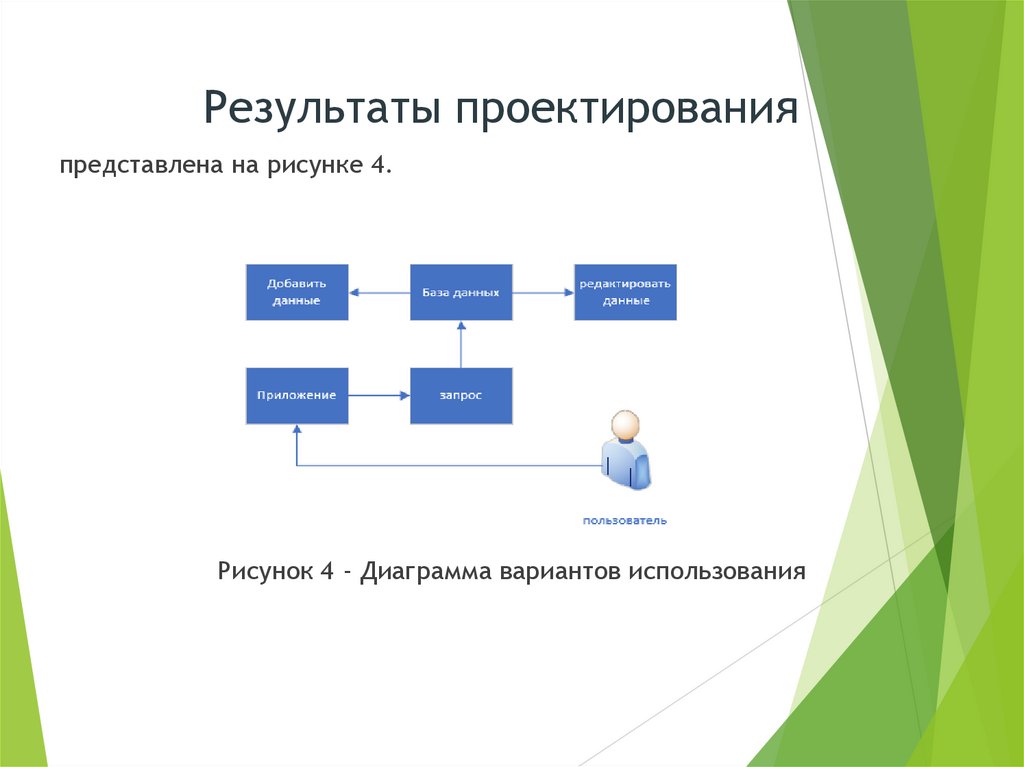 Результаты проектирования

представлена на рисунке 4.

Добавить данные

База данных

редактировать данные

Приложение

запрос

пользователь

Рисунок 4 - Диаграмма вариантов использования